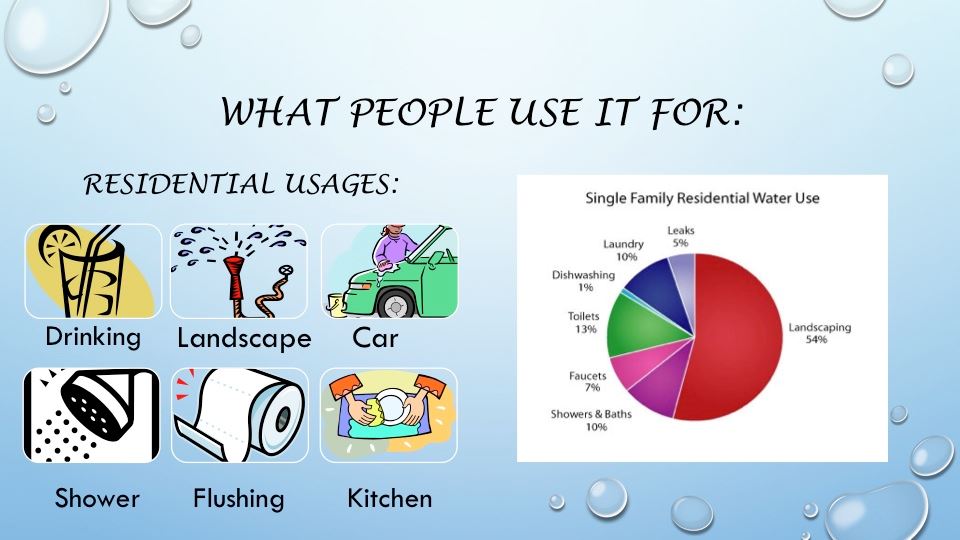 WHAT PEOPLE USE IT FOR:

RESIDENTIAL USAGES:

Drinking
Landscape
Car
Shower
Flushing
Kitchen

Single Family Residential Water Use

Leaks
5%
Laundry
10%
Dishwashing
1%
Toilets
13%
Faucets
7%
Showers & Baths
10%
Landscaping
54%